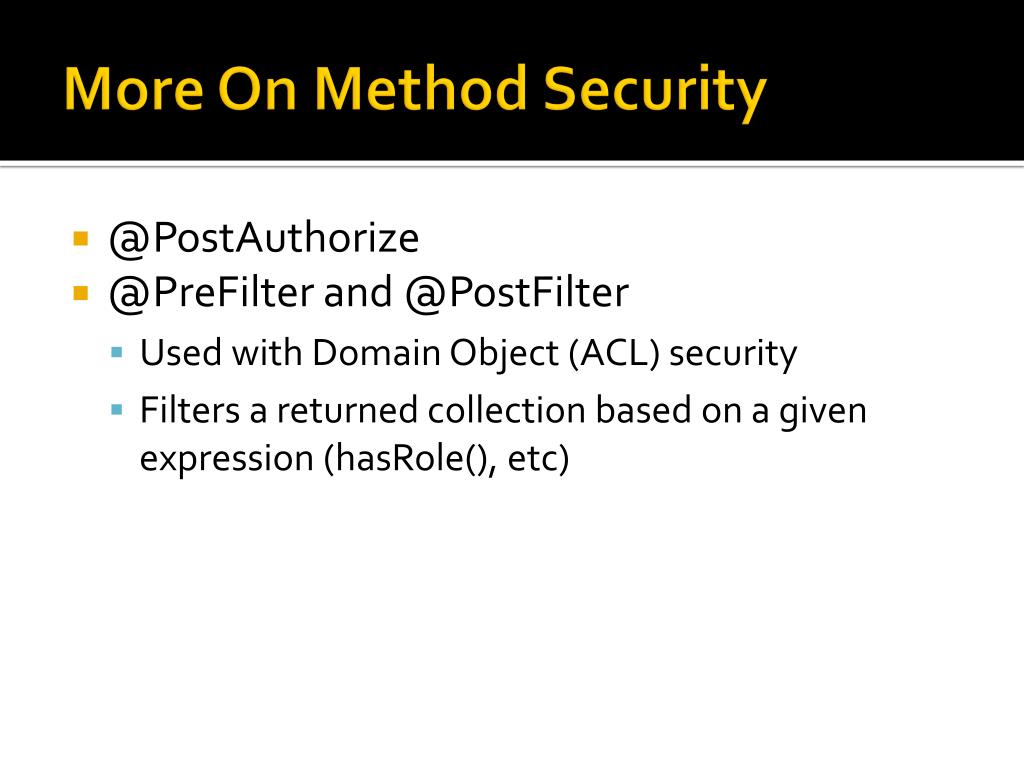 More On Method Security

@PostAuthorize

@PreFilter and @PostFilter

Used with Domain Object (ACL) security

Filters a returned collection based on a given expression (hasRole(), etc)